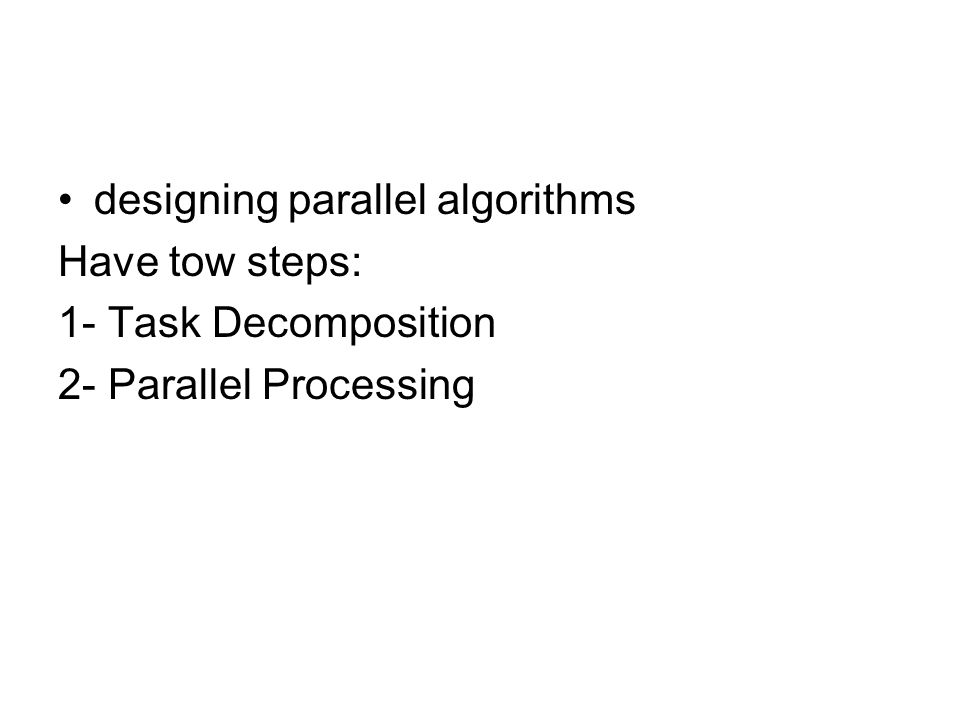 • designing parallel algorithms
Have tow steps:
1- Task Decomposition
2- Parallel Processing